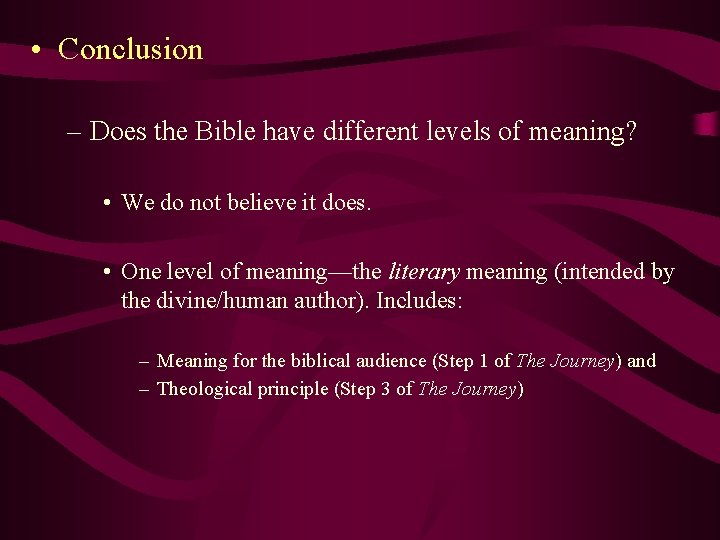 • Conclusion

– Does the Bible have different levels of meaning?

• We do not believe it does.

• One level of meaning—the literary meaning (intended by the divine/human author). Includes:

– Meaning for the biblical audience (Step 1 of The Journey) and
– Theological principle (Step 3 of The Journey)